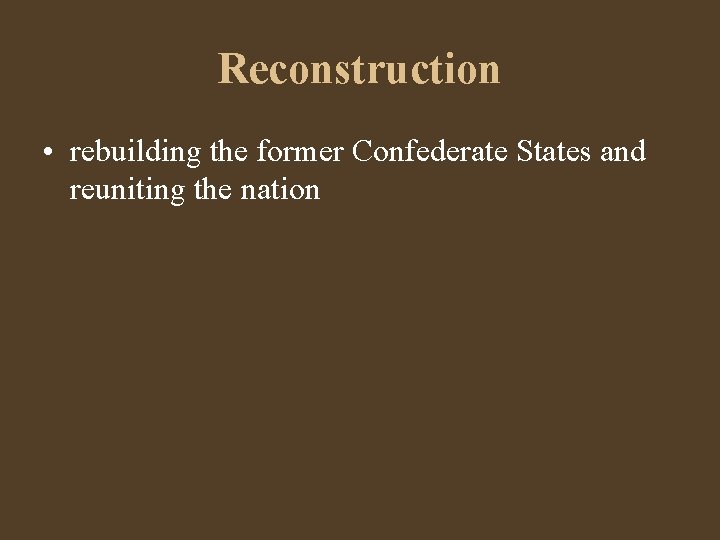 Reconstruction

• rebuilding the former Confederate States and reuniting the nation